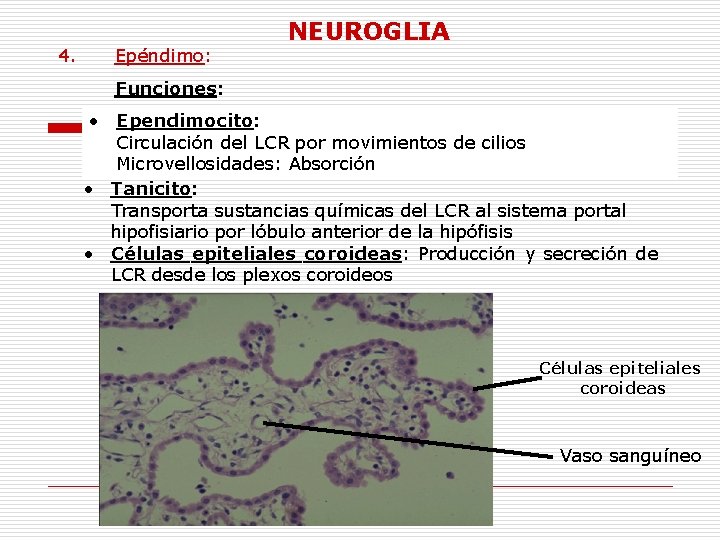 NEUROGLIA

4. Epéndimo:

Funciones:

• Ependimocito:
Circulación del LCR por movimientos de cilios
Microvellosidades: Absorción

• Tanicito:
Transporta sustancias químicas del LCR al sistema portal hipofisiario por lóbulo anterior de la hipófisis

• Células epiteliales coroideas: Producción y secreción de LCR desde los plexos coroideos

Células epiteliales coroideas

Vaso sanguíneo